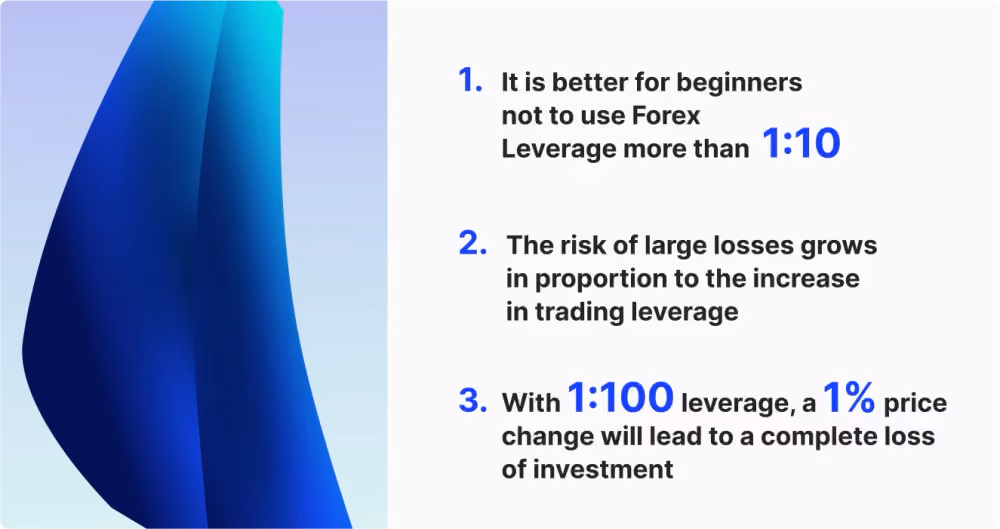 1. It is better for beginners not to use Forex Leverage more than 1:10

2. The risk of large losses grows in proportion to the increase in trading leverage

3. With 1:100 leverage, a 1% price change will lead to a complete loss of investment